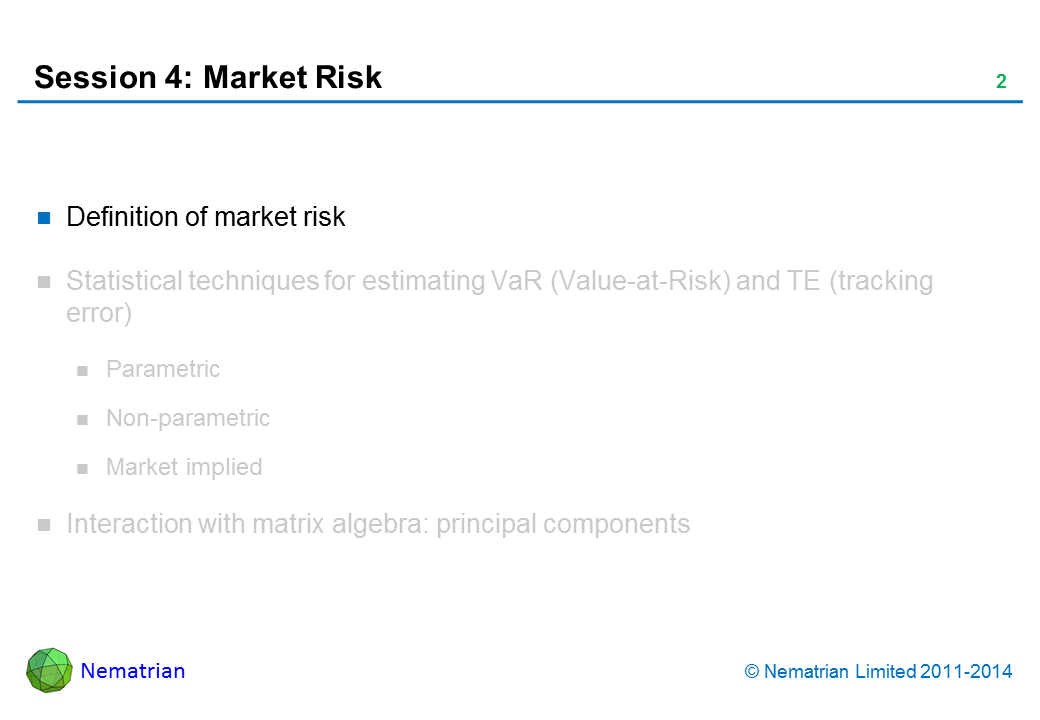 Session 4: Market Risk

2

Definition of market risk

Statistical techniques for estimating VaR (Value-at-Risk) and TE (tracking error)

Parametric

Non-parametric

Market implied

Interaction with matrix algebra: principal components

Nematrian

© Nematrian Limited 2011-2014